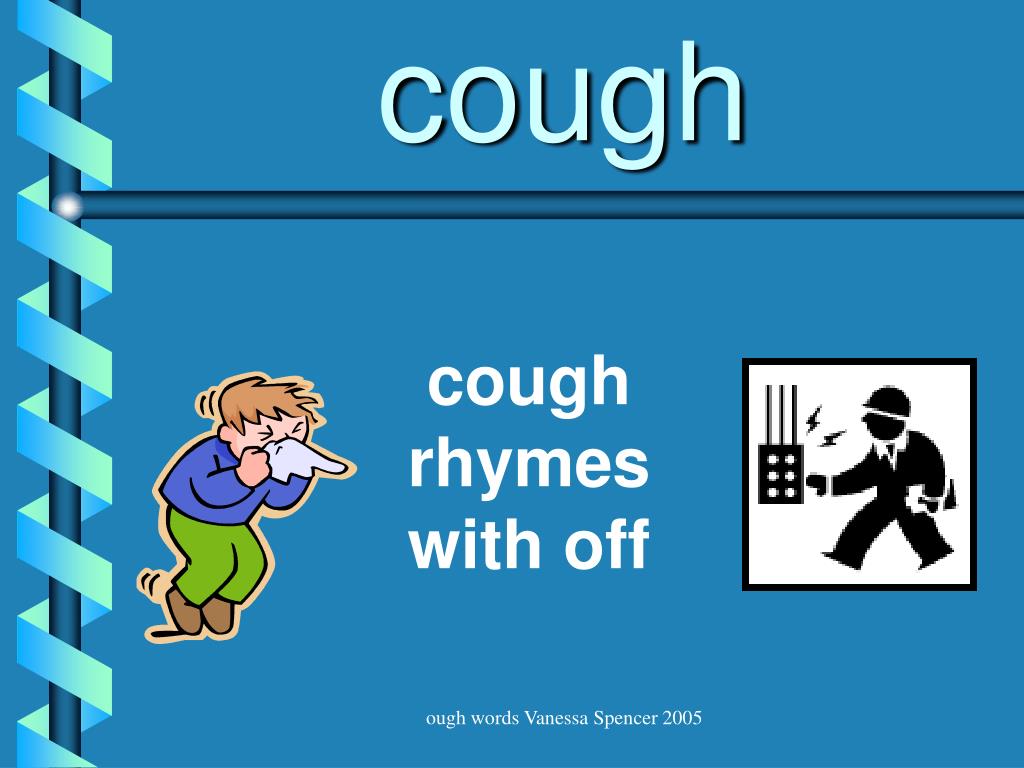 cough

cough rhymes with off

ough words Vanessa Spencer 2005